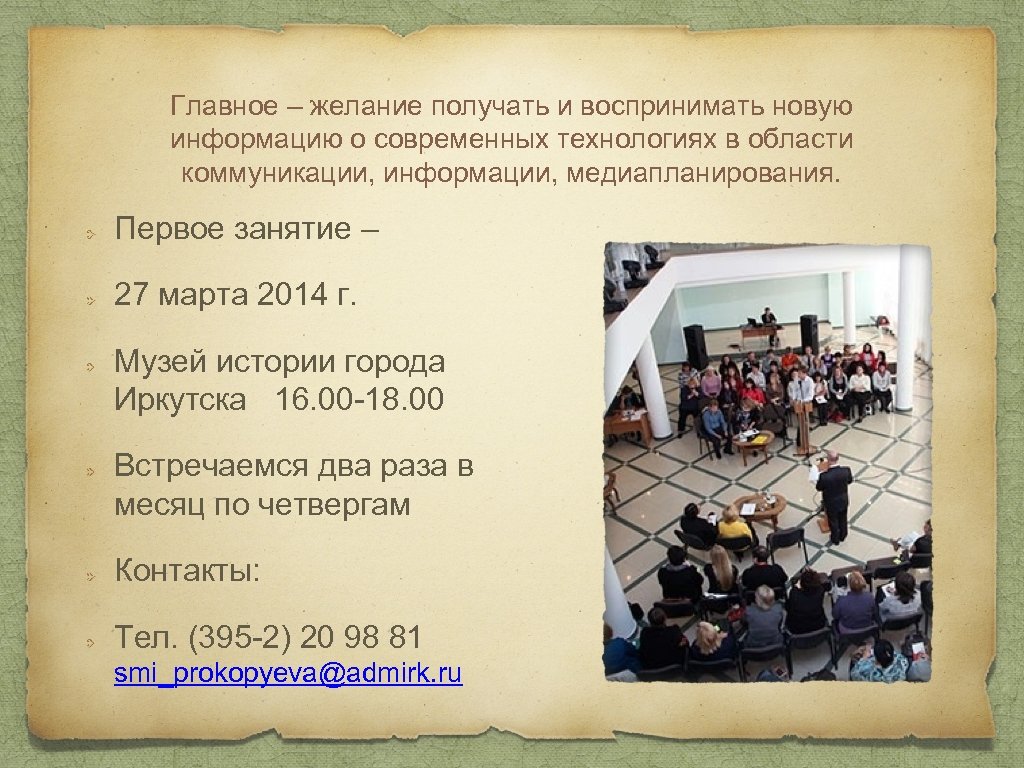 Главное – желание получать и воспринимать новую информацию о современных технологиях в области коммуникации, информации, медиапланирования.

Первое занятие –

27 марта 2014 г.

Музей истории города Иркутска 16.00-18.00

Встречаемся два раза в месяц по четвергам

Контакты:

Тел. (395-2) 20 98 81
smi_prokopyeva@admirk.ru